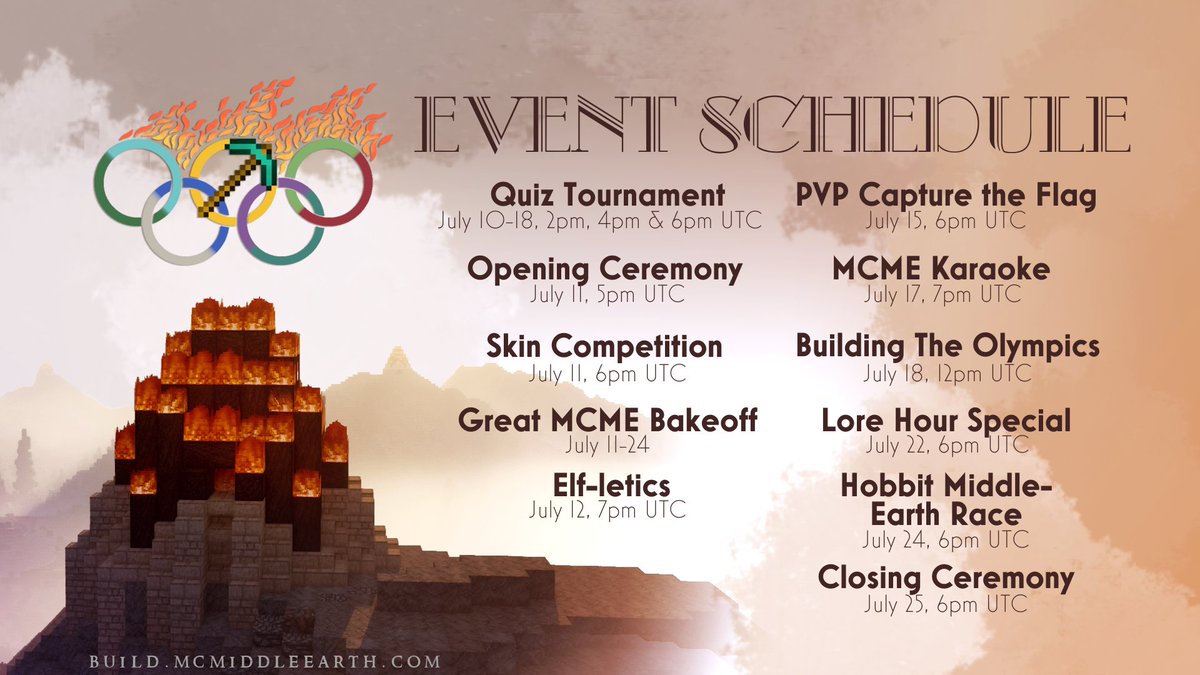 EVENT SCHEDULE

Quiz Tournament
July 10-18, 2pm, 4pm & 6pm UTC

Opening Ceremony
July 11, 5pm UTC

Skin Competition
July 11, 6pm UTC

Great MCME Bakeoff
July 11-24

Elf-letics
July 12, 7pm UTC

PVP Capture the Flag
July 15, 6pm UTC

MCME Karaoke
July 17, 7pm UTC

Building The Olympics
July 18, 12pm UTC

Lore Hour Special
July 22, 6pm UTC

Hobbit Middle-Earth Race
July 24, 6pm UTC

Closing Ceremony
July 25, 6pm UTC

BUILD.MCMIDDLEEARTH.COM